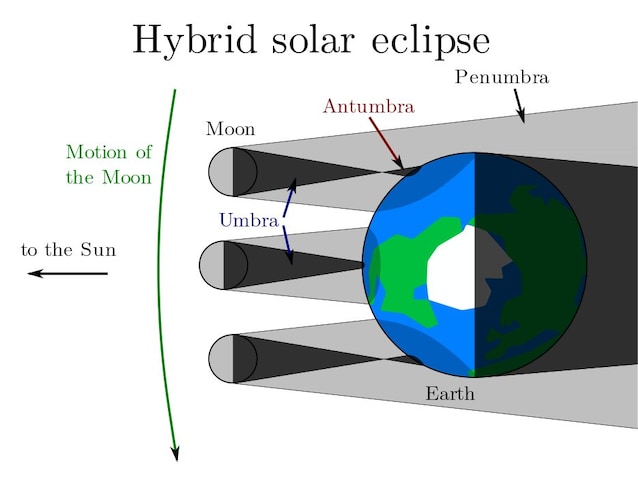 Hybrid solar eclipse

Penumbra

Antumbra

Moon

Motion of the Moon

Umbra

to the Sun

Earth